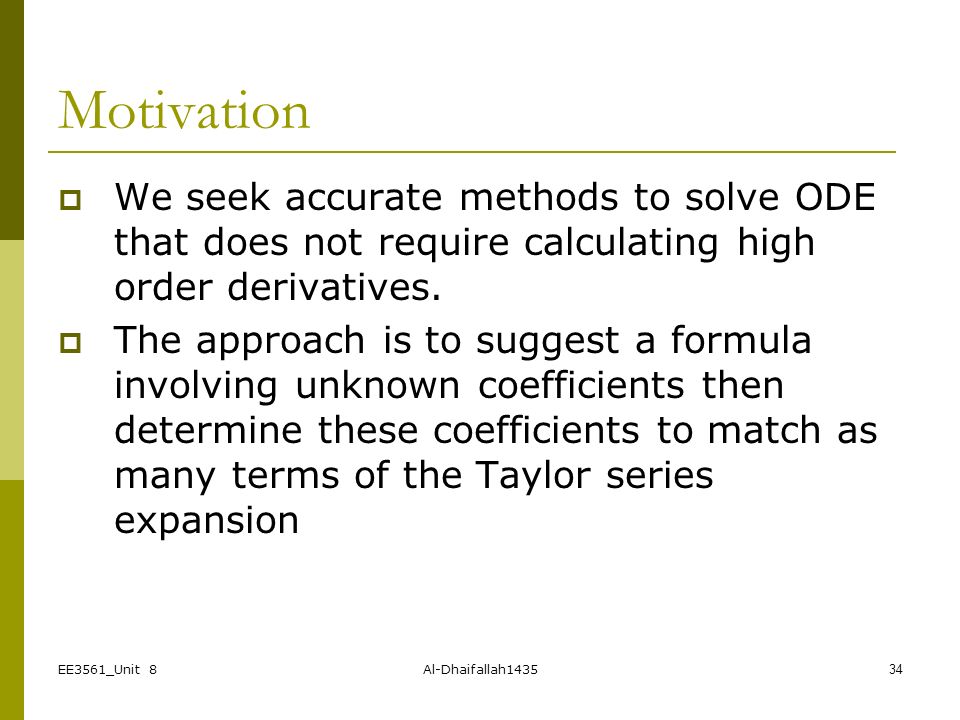 Motivation

We seek accurate methods to solve ODE that does not require calculating high order derivatives.

The approach is to suggest a formula involving unknown coefficients then determine these coefficients to match as many terms of the Taylor series expansion

EE3561_Unit 8

Al-Dhaifallah1435

34